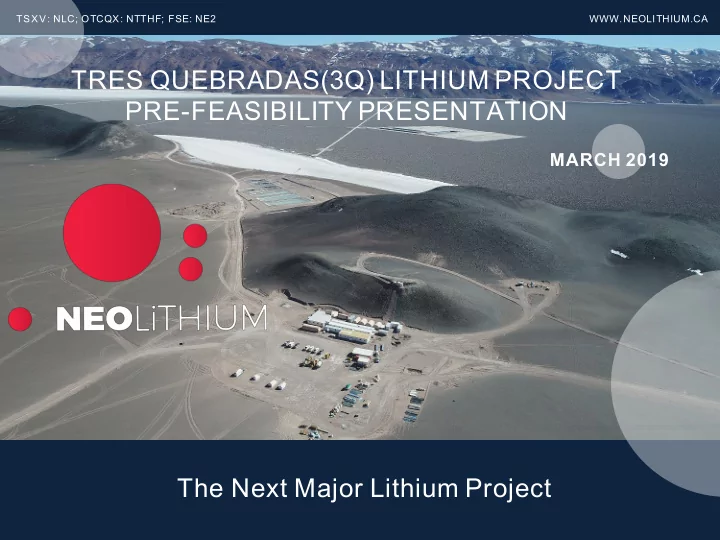 TSXV: NLC; OTCQX: NTTHF; FSE: NE2

WWW.NEOLITHIUM.CA

TRES QUEBRADAS(3Q) LITHIUM PROJECT
PRE-FEASIBILITY PRESENTATION

MARCH 2019

NEOLiTHIUM

The Next Major Lithium Project